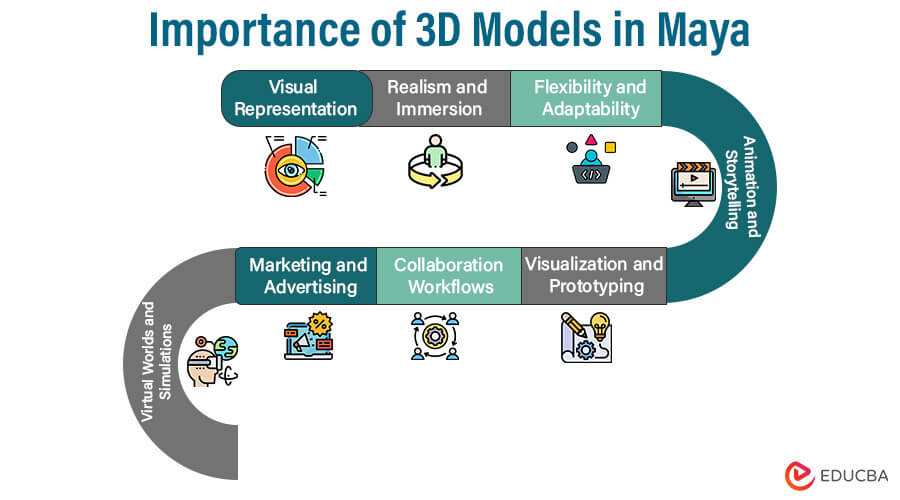 Importance of 3D Models in Maya

Visual Representation

Realism and Immersion

Flexibility and Adaptability

Animation and Storytelling

Visualization and Prototyping

Collaboration Workflows

Marketing and Advertising

Virtual Worlds and Simulations

EDUCBA